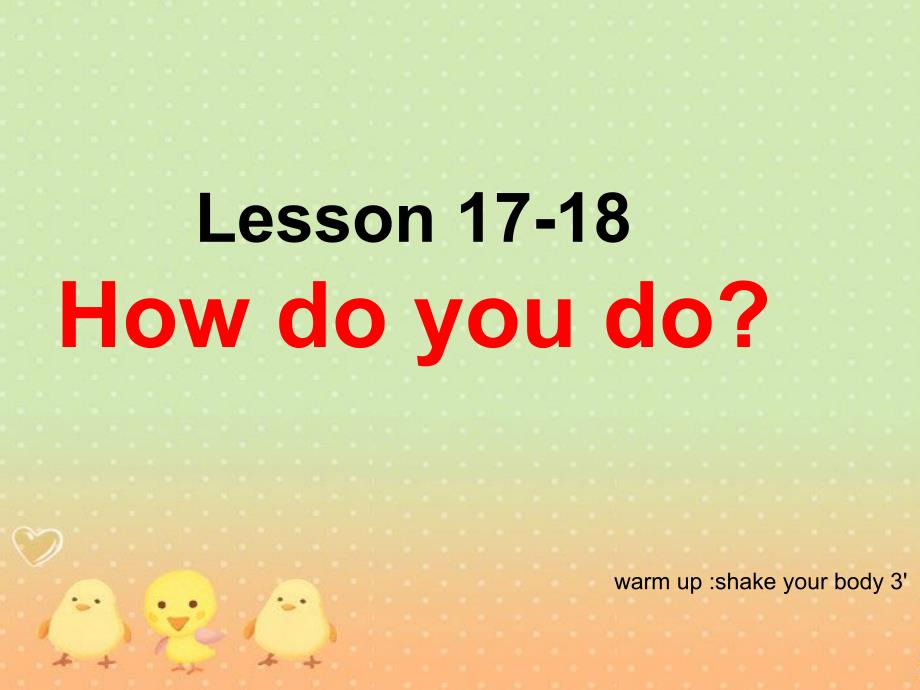 Lesson 17-18

How do you do?

warm up :shake your body 3'